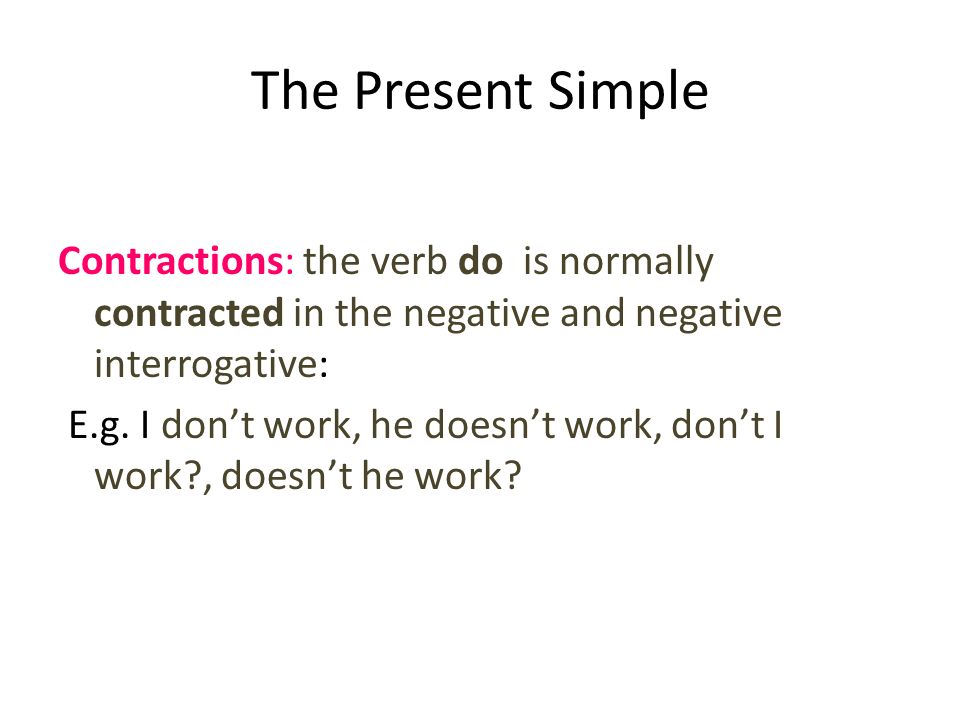 The Present Simple

Contractions: the verb do is normally contracted in the negative and negative interrogative:

E.g. I don’t work, he doesn’t work, don’t I work?, doesn’t he work?